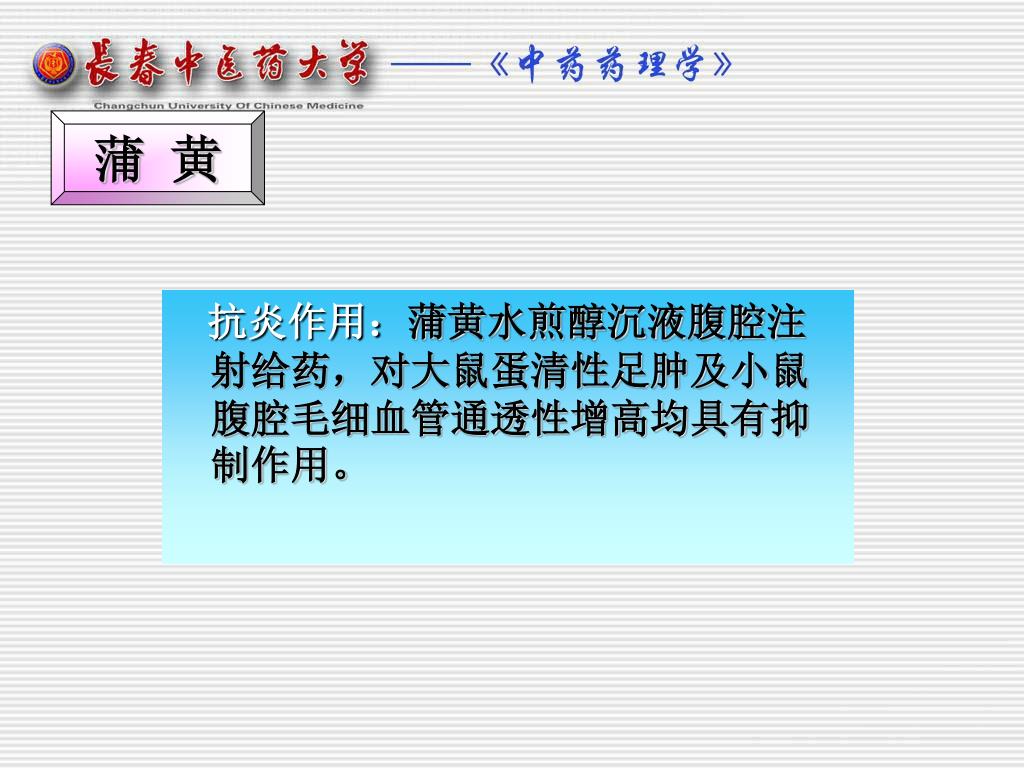 長春中医药大学 ——《中药药理学》

Changchun University Of Chinese Medicine

蒲 黄

抗炎作用：蒲黄水煎醇沉液腹腔注射给药，对大鼠蛋清性足肿及小鼠腹腔毛细血管通透性增高均具有抑制作用。